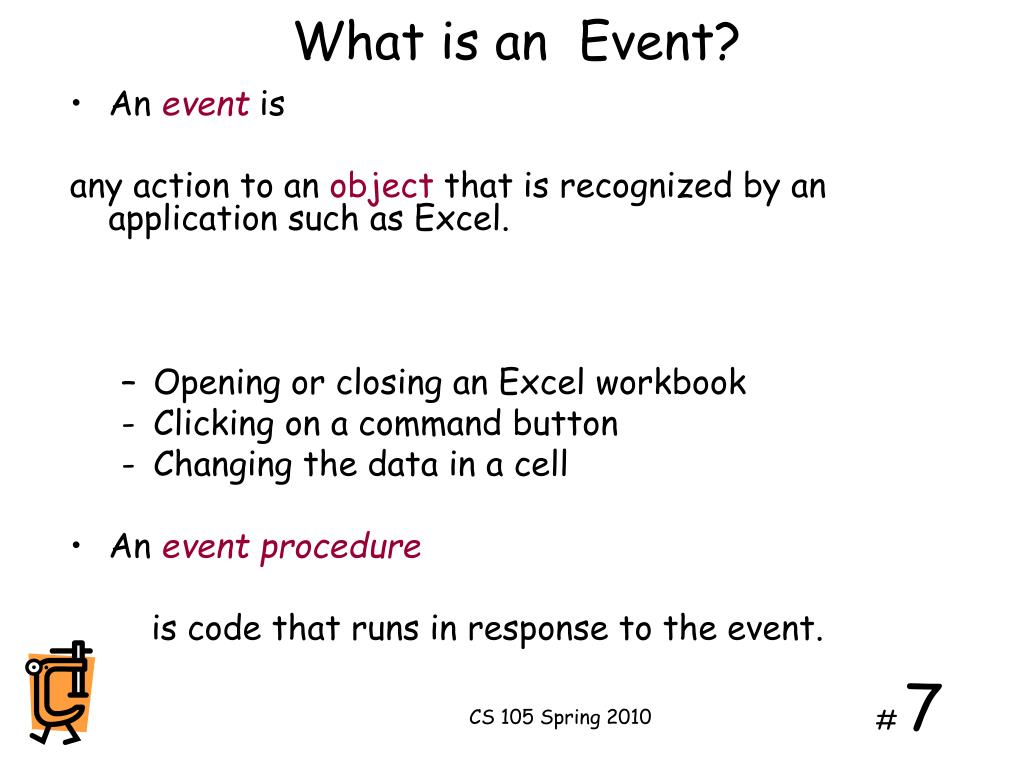 What is an Event?

• An event is

any action to an object that is recognized by an application such as Excel.

– Opening or closing an Excel workbook
- Clicking on a command button
- Changing the data in a cell

• An event procedure

is code that runs in response to the event.

CS 105 Spring 2010

# 7